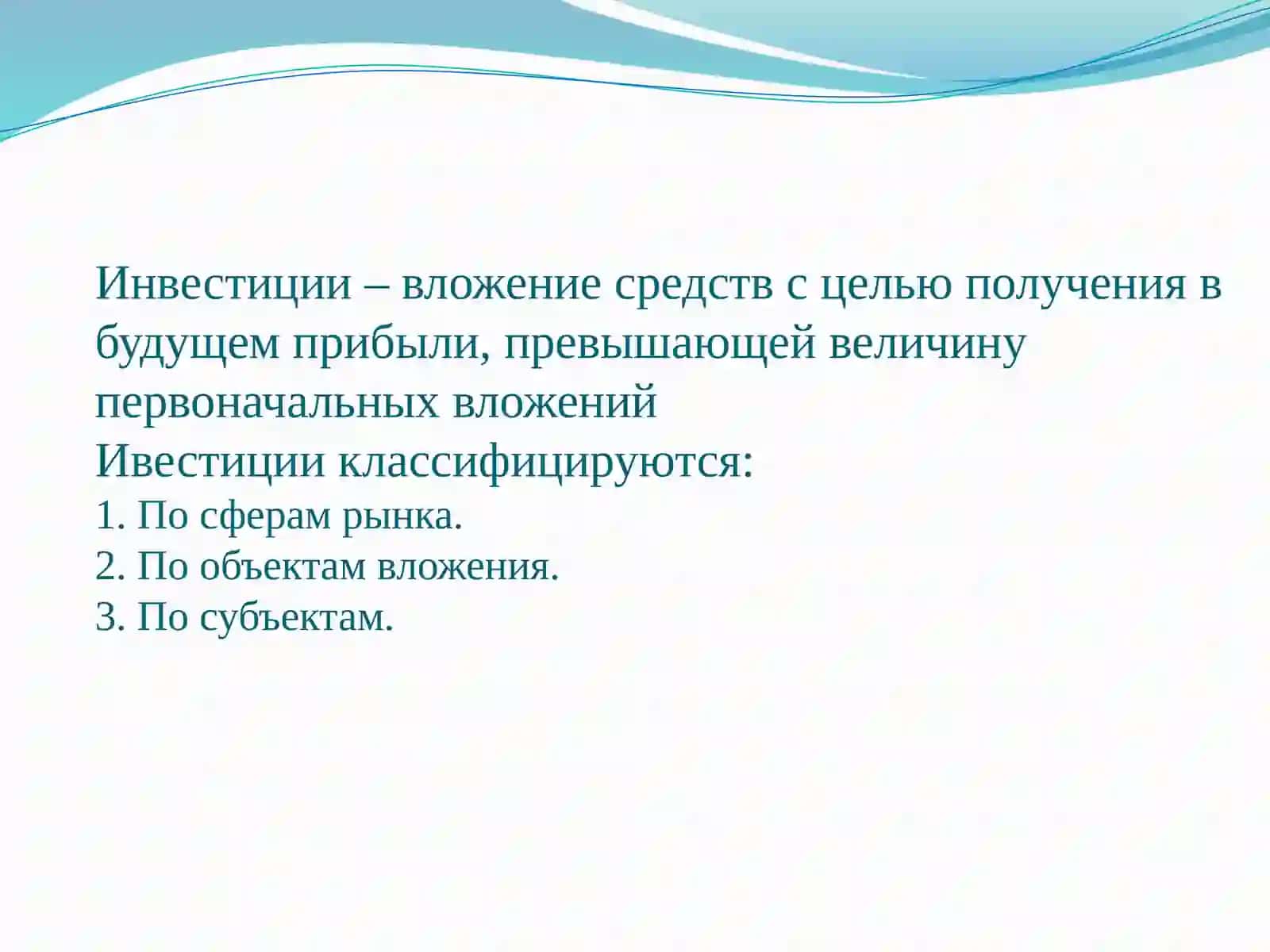 Инвестиции – вложение средств с целью получения в будущем прибыли, превышающей величину первоначальных вложений
Ивестиции классифицируются:
1. По сферам рынка.
2. По объектам вложения.
3. По субъектам.